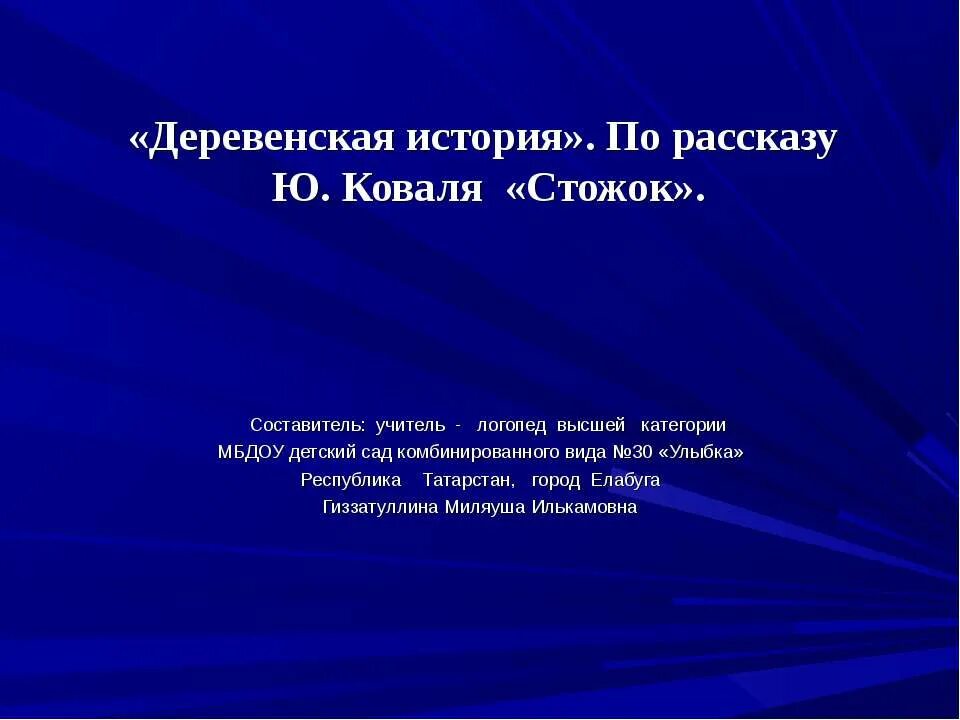 «Деревенская история». По рассказу Ю. Коваля «Стожок».

Составитель: учитель - логопед высшей категории
МБДОУ детский сад комбинированного вида №30 «Улыбка»
Республика Татарстан, город Елабуга
Гиззатуллина Миляуша Илькамовна